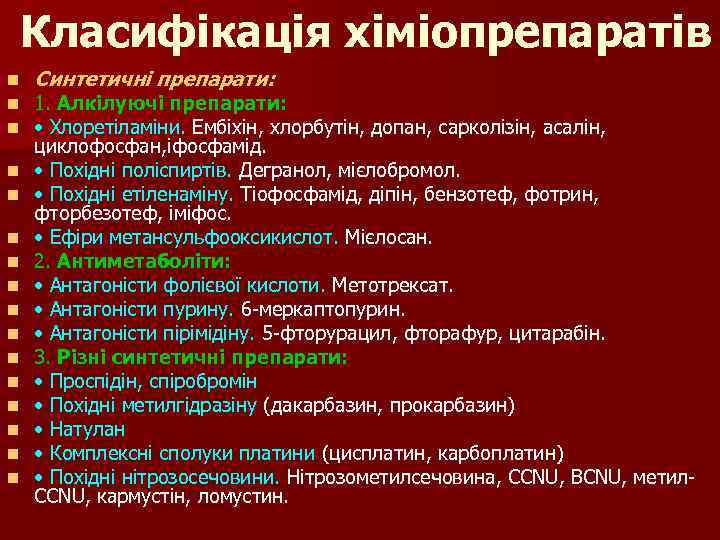 Класифікація хіміопрепаратів

Синтетичні препарати:

1. Алкілуючі препарати:

• Хлоретіламіни. Ембіхін, хлорбутін, допан, сарколізін, асалін, циклофосфан,іфосфамід.

• Похідні поліспиртів. Дегранол, мієлобромол.

• Похідні етіленаміну. Тіофосфамід, діпін, бензотеф, фотрин, фторбезотеф, іміфос.

• Ефіри метансульфооксикислот. Мієлосан.

2. Антиметаболіти:

• Антагоністи фолієвої кислоти. Метотрексат.

• Антагоністи пурину. 6-меркаптопурин.

• Антагоністи пірімідіну. 5-фторурацил, фторафур, цитарабін.

3. Різні синтетичні препарати:

• Проспідін, спіробромін

• Похідні метилгідразіну (дакарбазин, прокарбазин)

• Натулан

• Комплексні сполуки платини (цисплатин, карбоплатин)

• Похідні нітрозосечовини. Нітрозометилсечовина, CCNU, BCNU, метил-CCNU, кармустін, ломустин.